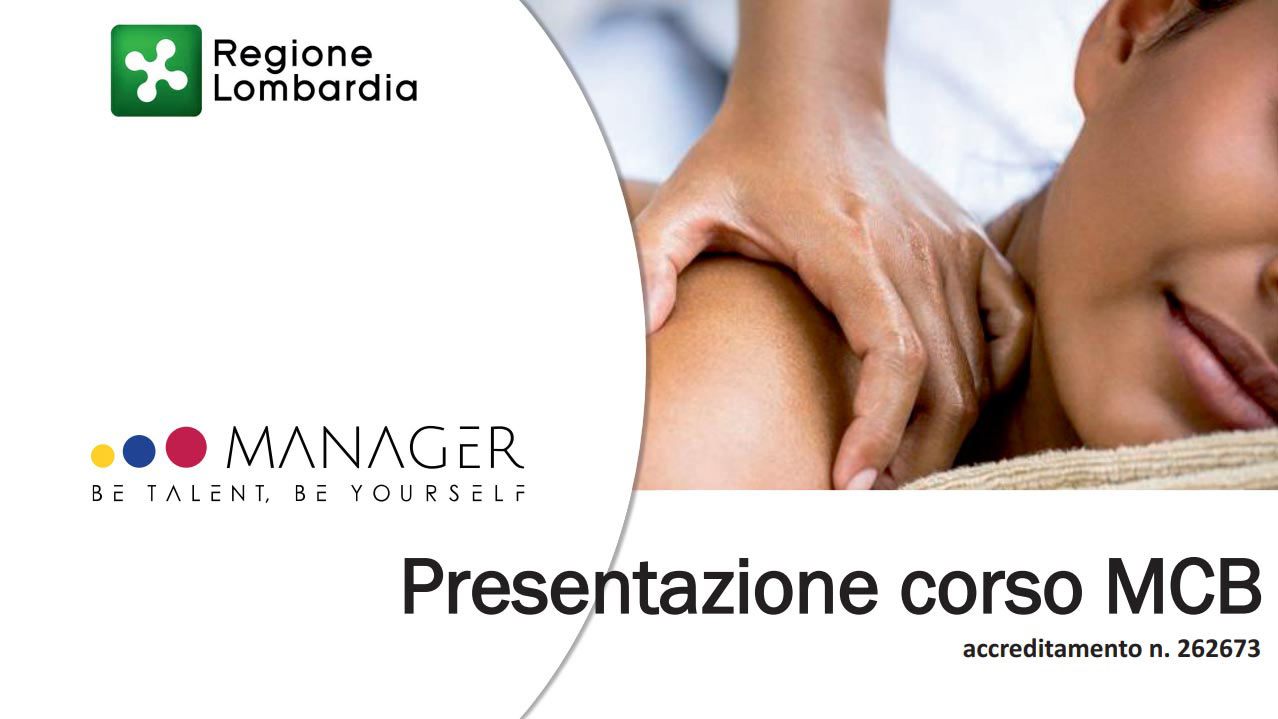 Regione Lombardia

MANAGER
BE TALENT, BE YOURSELF

Presentazione corso MCB
accreditamento n. 262673